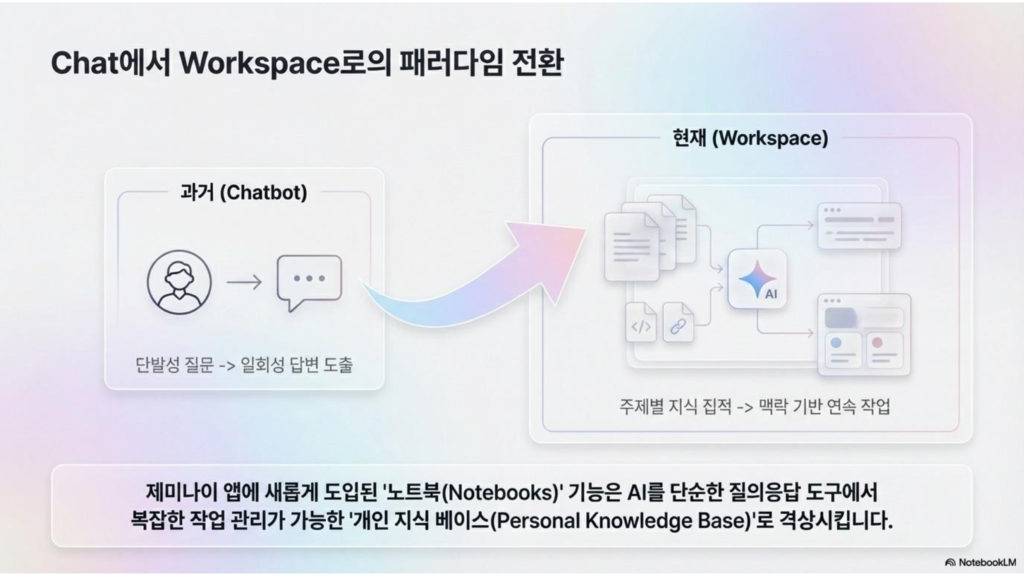 Chat에서 Workspace로의 패러다임 전환

과거 (Chatbot)

단발성 질문 -> 일회성 답변 도출

현재 (Workspace)

AI

주제별 지식 집적 -> 맥락 기반 연속 작업

제미나이 앱에 새롭게 도입된 '노트북(Notebooks)' 기능은 AI를 단순한 질의응답 도구에서 복잡한 작업 관리가 가능한 '개인 지식 베이스(Personal Knowledge Base)'로 격상시킵니다.

NotebookLM